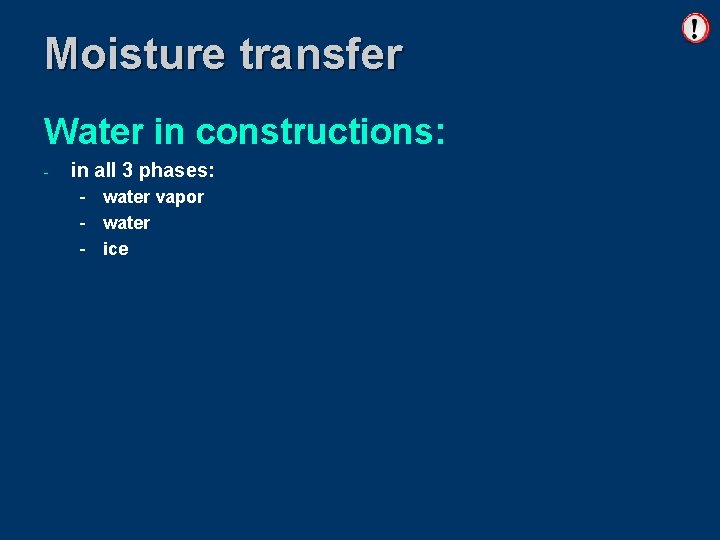 !

Moisture transfer

Water in constructions:

- in all 3 phases:
  - water vapor
  - water
  - ice